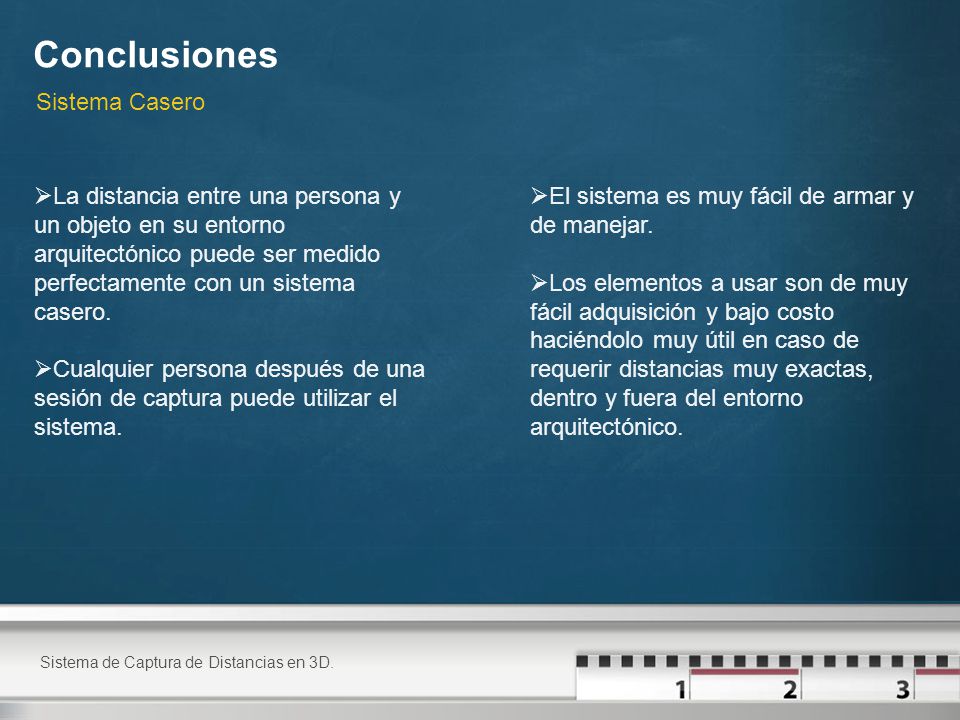 Conclusiones

Sistema Casero

➢La distancia entre una persona y un objeto en su entorno arquitectónico puede ser medido perfectamente con un sistema casero.

➢Cualquier persona después de una sesión de captura puede utilizar el sistema.

➢El sistema es muy fácil de armar y de manejar.

➢Los elementos a usar son de muy fácil adquisición y bajo costo haciéndolo muy útil en caso de requerir distancias muy exactas, dentro y fuera del entorno arquitectónico.

Sistema de Captura de Distancias en 3D.

1 2 3